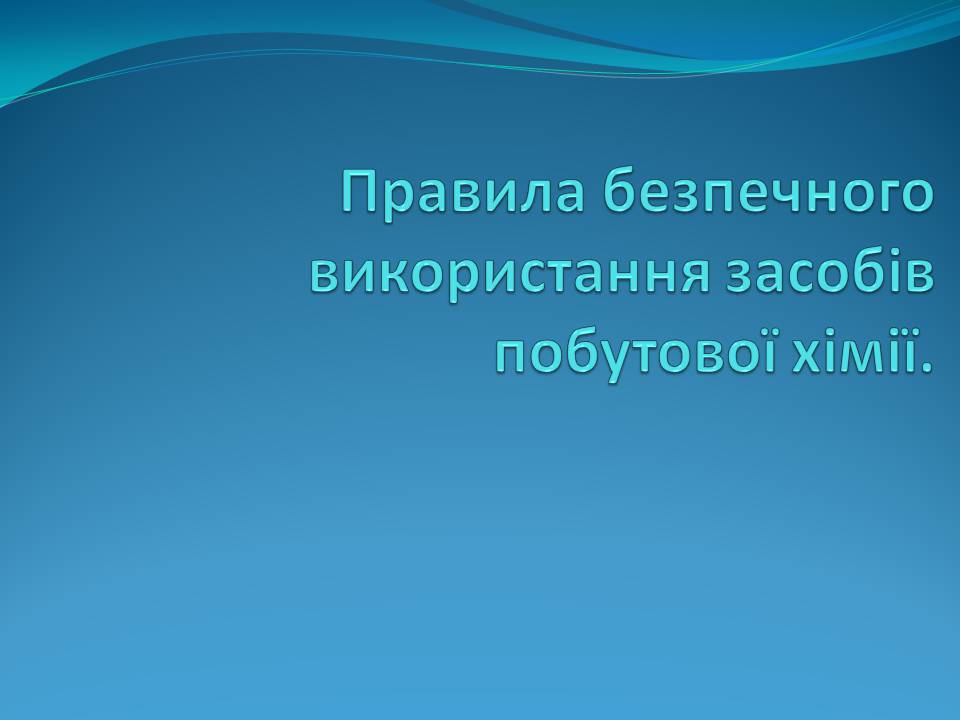 Правила безпечного використання засобів побутової хімії.